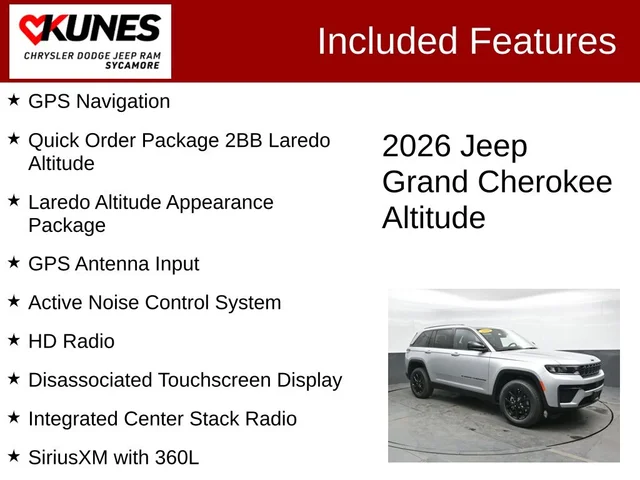 KUNES
CHRYSLER DODGE JEEP RAM
SYCAMORE

Included Features

★ GPS Navigation

★ Quick Order Package 2BB Laredo Altitude

★ Laredo Altitude Appearance Package

★ GPS Antenna Input

★ Active Noise Control System

★ HD Radio

★ Disassociated Touchscreen Display

★ Integrated Center Stack Radio

★ SiriusXM with 360L

2026 Jeep Grand Cherokee Altitude